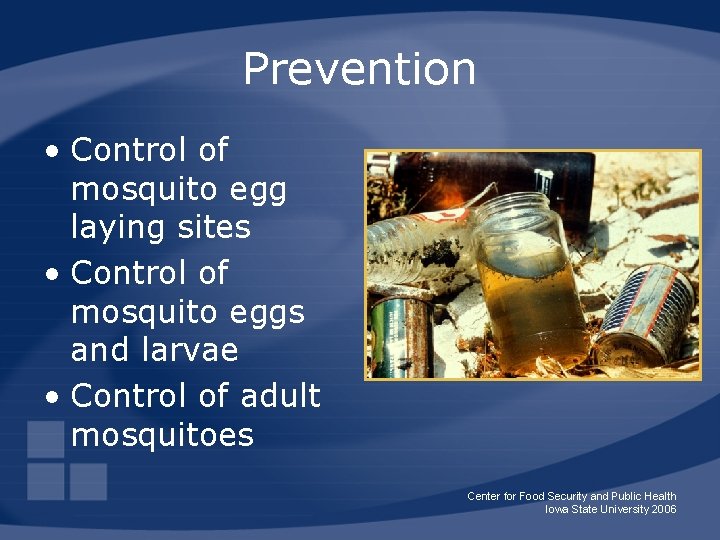 Prevention

• Control of mosquito egg laying sites
• Control of mosquito eggs and larvae
• Control of adult mosquitoes

Center for Food Security and Public Health
Iowa State University 2006